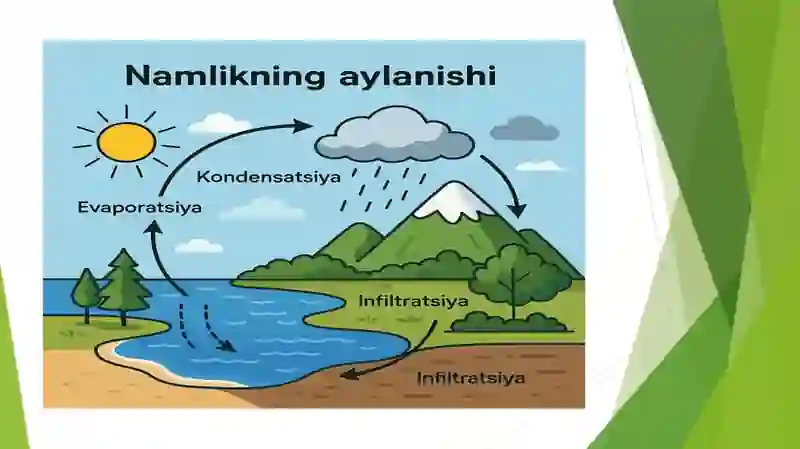 Namlikning aylanishi

Kondensatsiya

Evaporatsiya

Infiltratsiya

Infiltratsiya